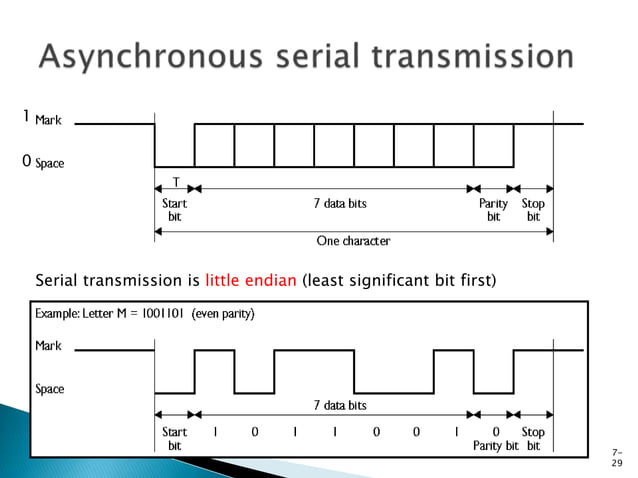 Asynchronous serial transmission

1 Mark

0 Space

T

Start bit

7 data bits

Parity bit

Stop bit

One character

Serial transmission is little endian (least significant bit first)

Example: Letter M = 1001101 (even parity)

Mark

Space

7 data bits

Start bit 1 0 1 1 0 0 1 0 Parity bit Stop bit

7-29